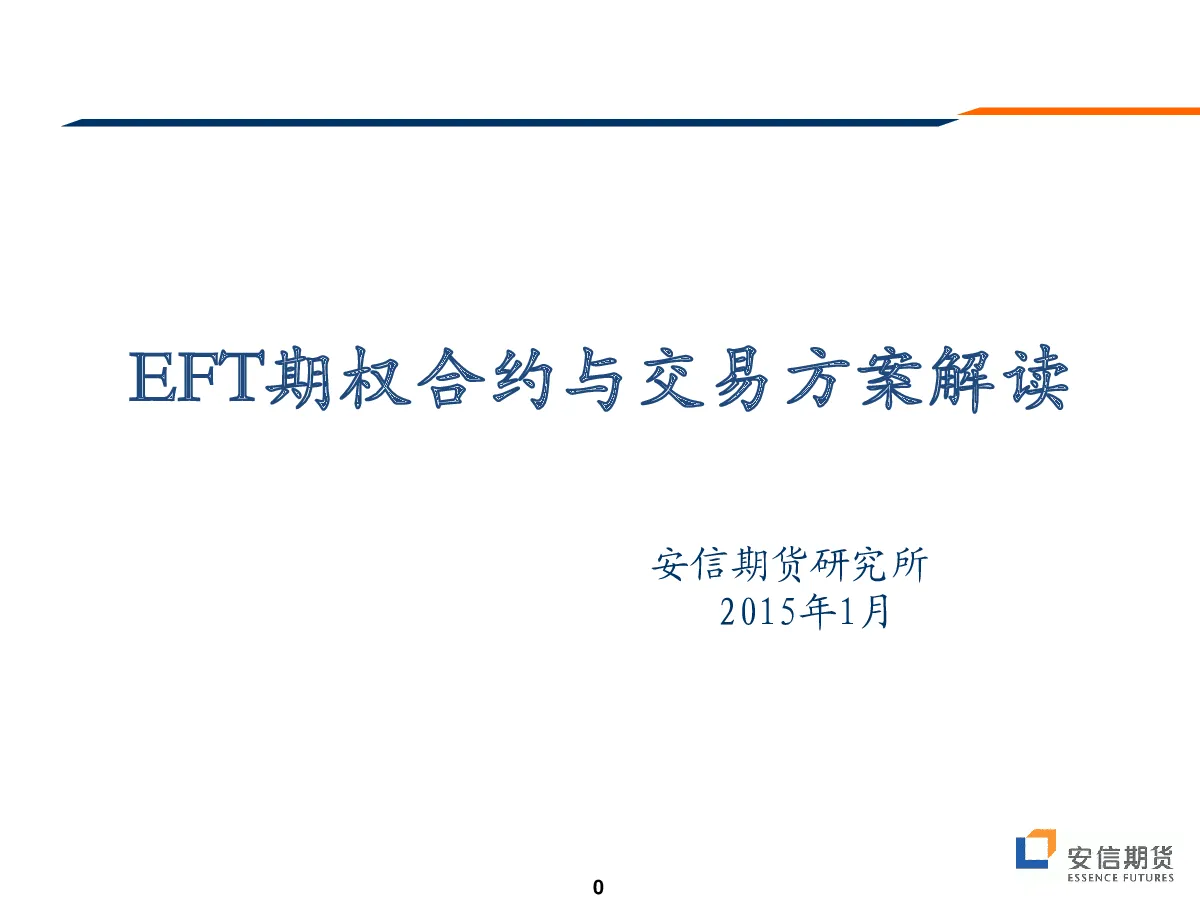 EFT期权合约与交易方案解读

安信期货研究所
2015年1月

0

安信期货
ESSENCE FUTURES